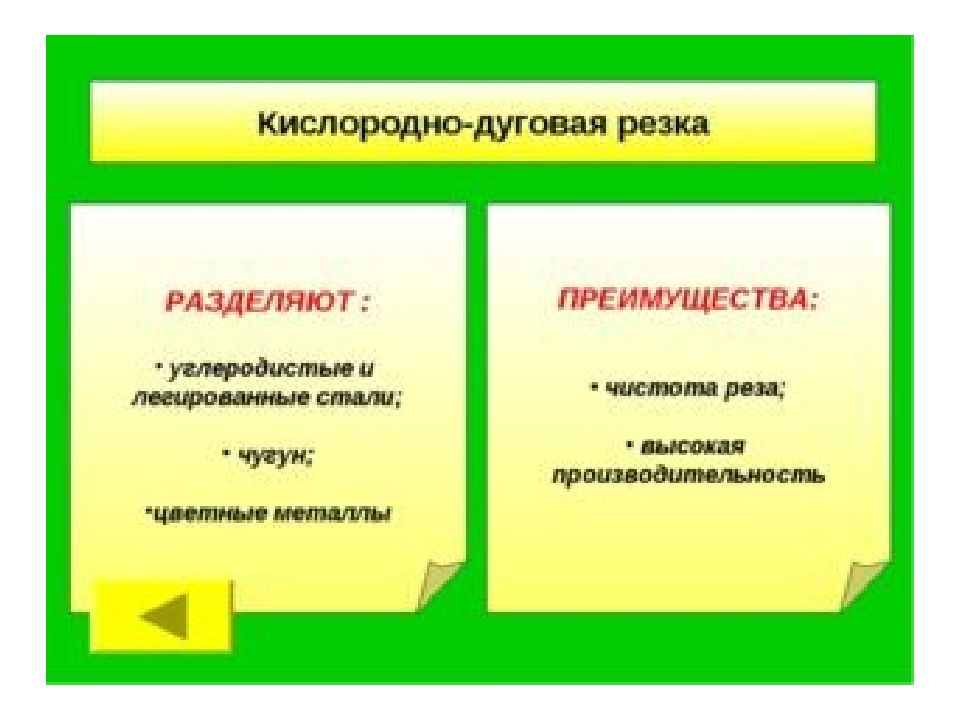 Кислородно-дуговая резка

РАЗДЕЛЯЮТ :

• углеродистые и легированные стали;

• чугун;

•цветные металлы

ПРЕИМУЩЕСТВА:

• чистота реза;

• высокая производительность